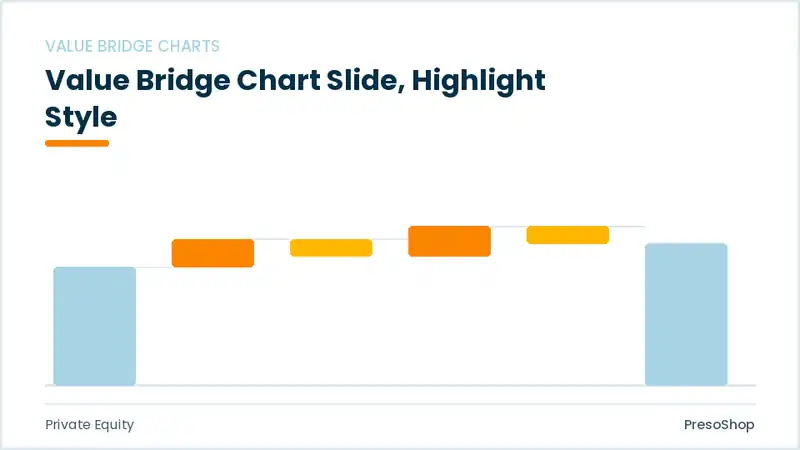 VALUE BRIDGE CHARTS

Value Bridge Chart Slide, Highlight Style

Private Equity

PresoShop